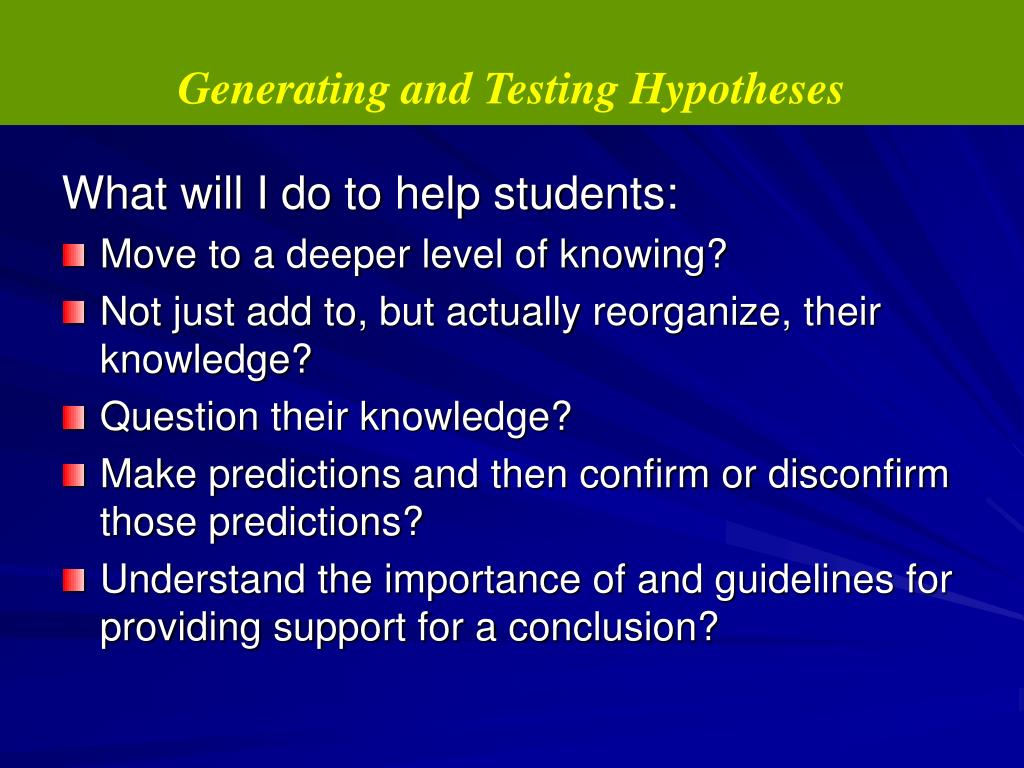 Generating and Testing Hypotheses

What will I do to help students:

Move to a deeper level of knowing?

Not just add to, but actually reorganize, their knowledge?

Question their knowledge?

Make predictions and then confirm or disconfirm those predictions?

Understand the importance of and guidelines for providing support for a conclusion?